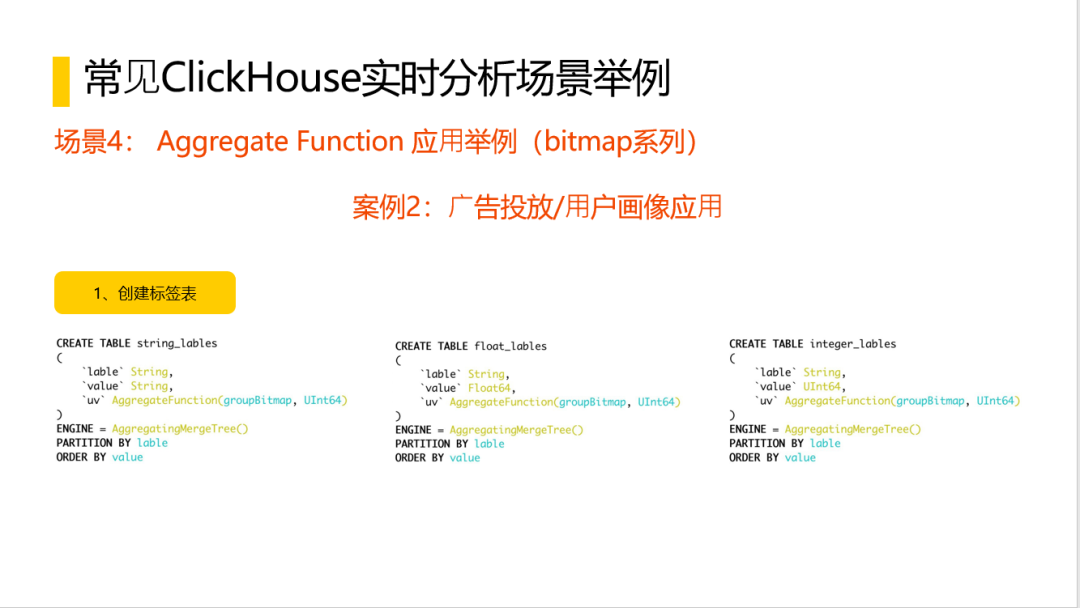 常见ClickHouse实时分析场景举例

场景4： Aggregate Function 应用举例（bitmap系列）

案例2：广告投放/用户画像应用

1、创建标签表

CREATE TABLE string_lables
(
    `lable` String,
    `value` String,
    `uv` AggregateFunction(groupBitmap, UInt64)
)
ENGINE = AggregatingMergeTree()
PARTITION BY lable
ORDER BY value

CREATE TABLE float_lables
(
    `lable` String,
    `value` Float64,
    `uv` AggregateFunction(groupBitmap, UInt64)
)
ENGINE = AggregatingMergeTree()
PARTITION BY lable
ORDER BY value

CREATE TABLE integer_lables
(
    `lable` String,
    `value` UInt64,
    `uv` AggregateFunction(groupBitmap, UInt64)
)
ENGINE = AggregatingMergeTree()
PARTITION BY lable
ORDER BY value